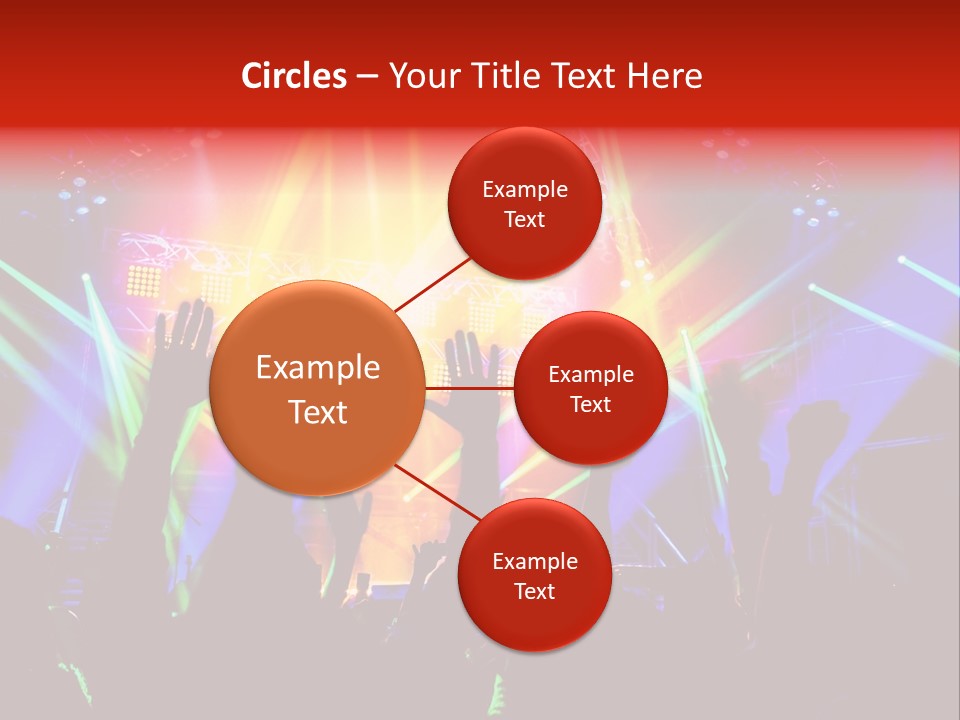 Circles – Your Title Text Here

Example Text

Example Text

Example Text

Example Text